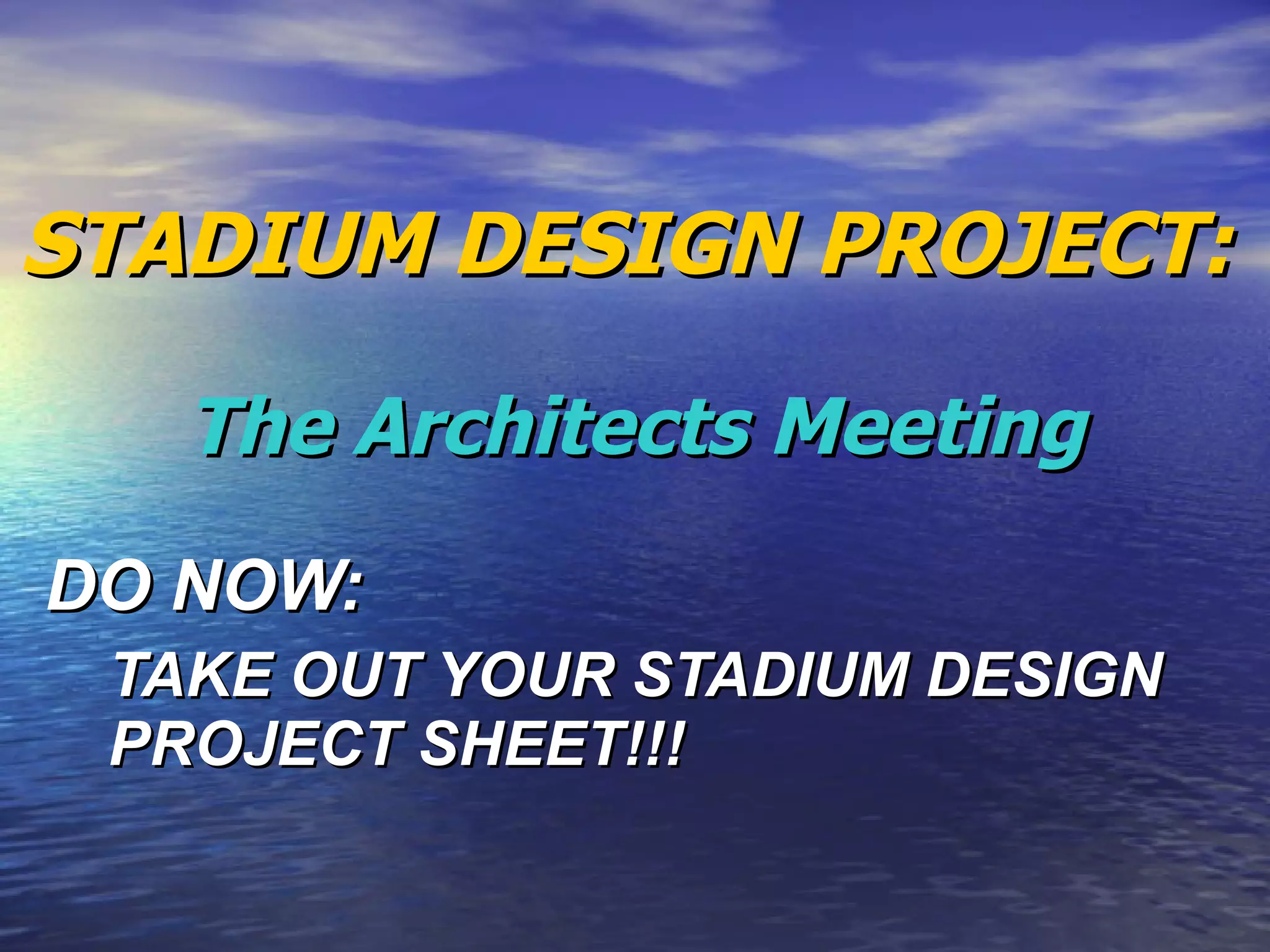 STADIUM DESIGN PROJECT:

The Architects Meeting

DO NOW:

TAKE OUT YOUR STADIUM DESIGN PROJECT SHEET!!!